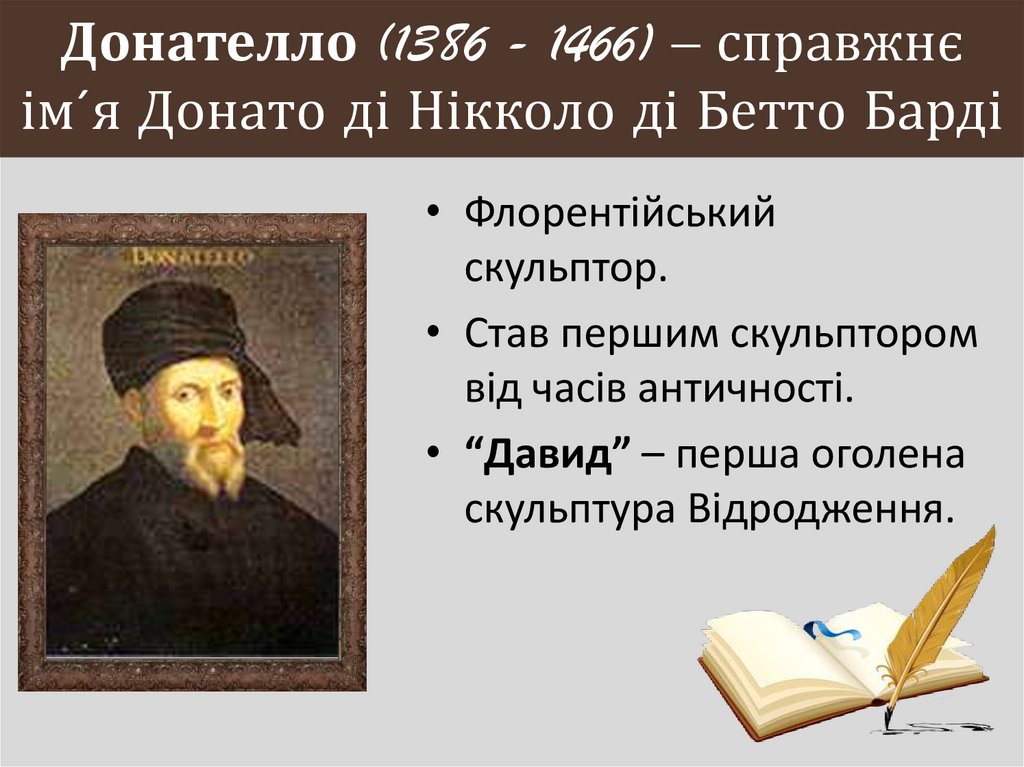 Донателло (1386 - 1466) – справжнє ім´я Донато ді Нікколо ді Бетто Барді

DONATELLO

• Флорентійський скульптор.
• Став першим скульптором від часів античності.
• “Давид” – перша оголена скульптура Відродження.